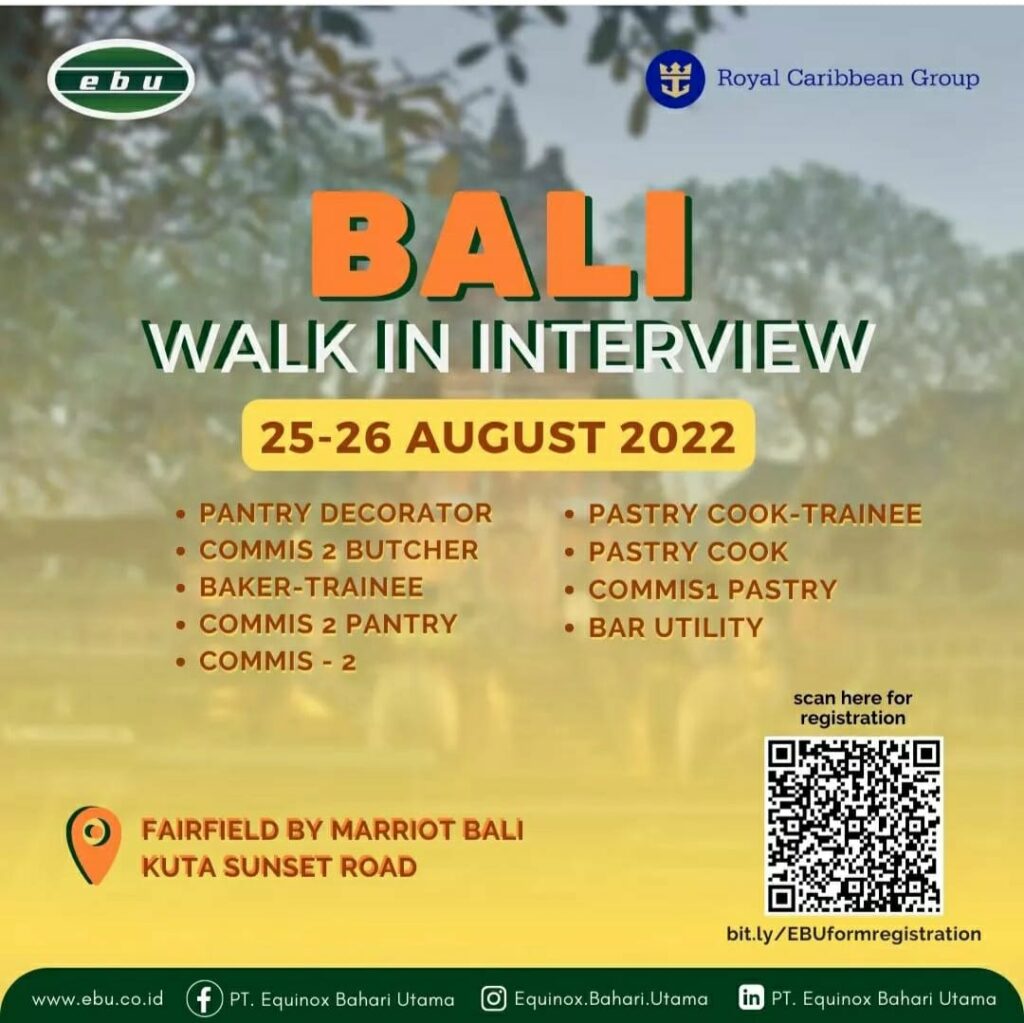 ebu

Royal Caribbean Group

BALI
WALK IN INTERVIEW

25-26 AUGUST 2022

• PANTRY DECORATOR
• COMMIS 2 BUTCHER
• BAKER-TRAINEE
• COMMIS 2 PANTRY
• COMMIS - 2

• PASTRY COOK-TRAINEE
• PASTRY COOK
• COMMIS1 PASTRY
• BAR UTILITY

scan here for registration

FAIRFIELD BY MARRIOT BALI
KUTA SUNSET ROAD

bit.ly/EBUformregistration

www.ebu.co.id PT. Equinox Bahari Utama Equinox.Bahari.Utama PT. Equinox Bahari Utama